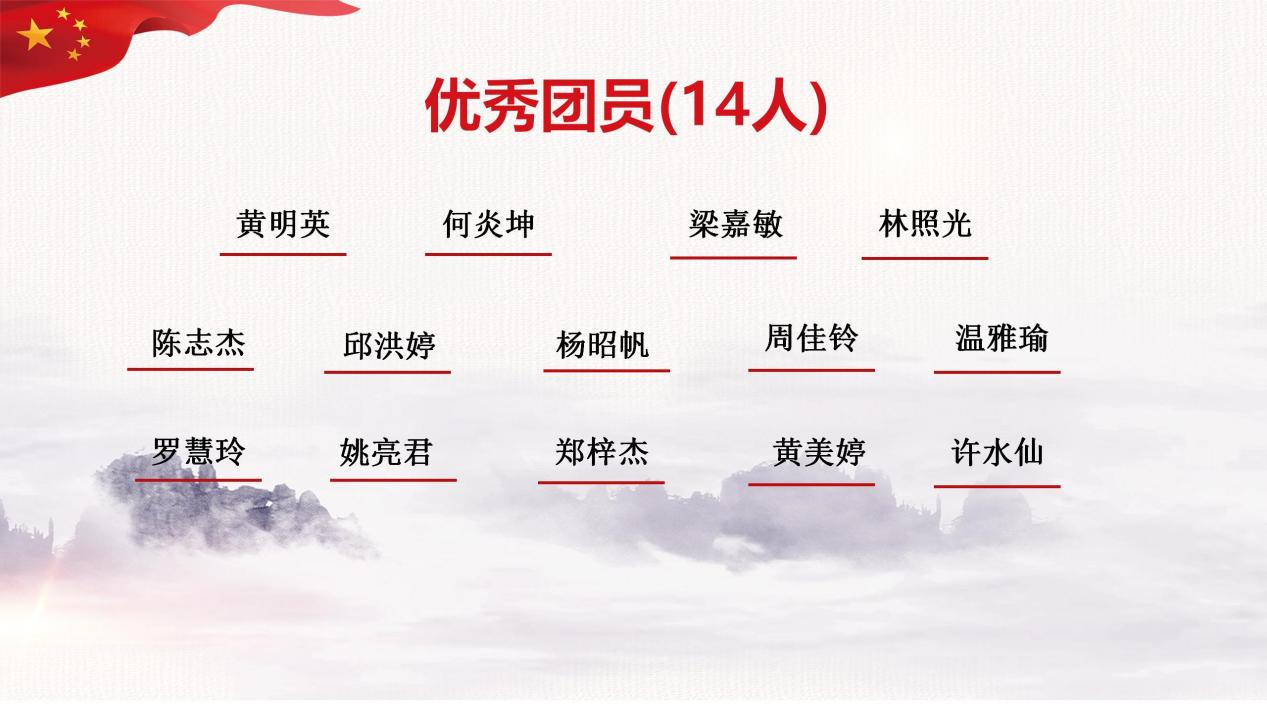 优秀团员(14人)

黄明英 何炎坤 梁嘉敏 林照光

陈志杰 邱洪婷 杨昭帆 周佳铃 温雅瑜

罗慧玲 姚亮君 郑梓杰 黄美婷 许水仙